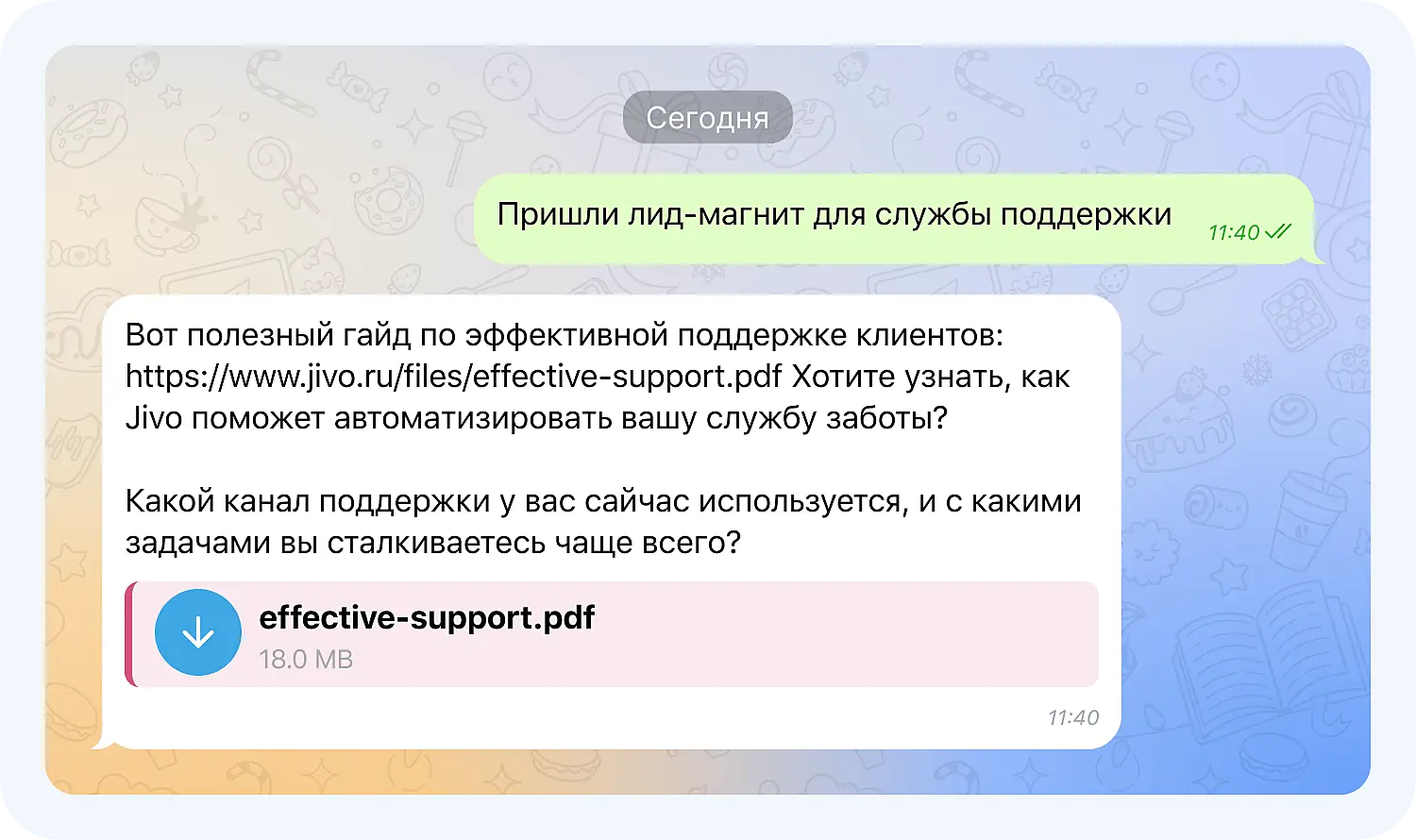 Сегодня

Пришли лид-магнит для службы поддержки 11:40

Вот полезный гайд по эффективной поддержке клиентов: https://www.jivo.ru/files/effective-support.pdf Хотите узнать, как Jivo поможет автоматизировать вашу службу заботы?

Какой канал поддержки у вас сейчас используется, и с какими задачами вы сталкиваетесь чаще всего?

effective-support.pdf
18.0 MB

11:40